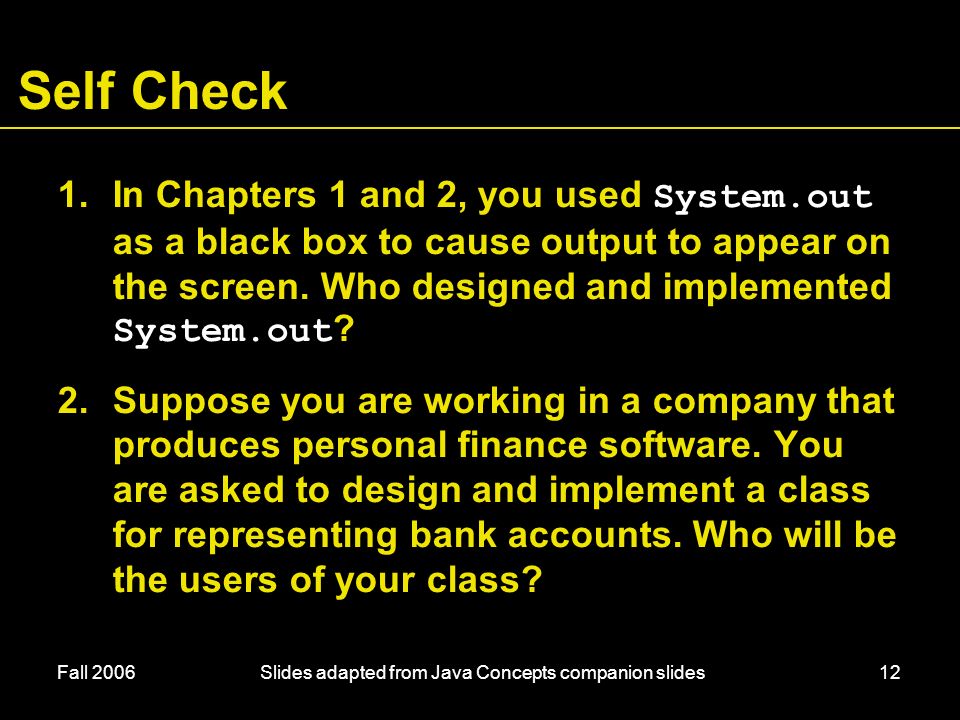 Self Check

1. In Chapters 1 and 2, you used System.out as a black box to cause output to appear on the screen. Who designed and implemented System.out?

2. Suppose you are working in a company that produces personal finance software. You are asked to design and implement a class for representing bank accounts. Who will be the users of your class?

Fall 2006

Slides adapted from Java Concepts companion slides

12